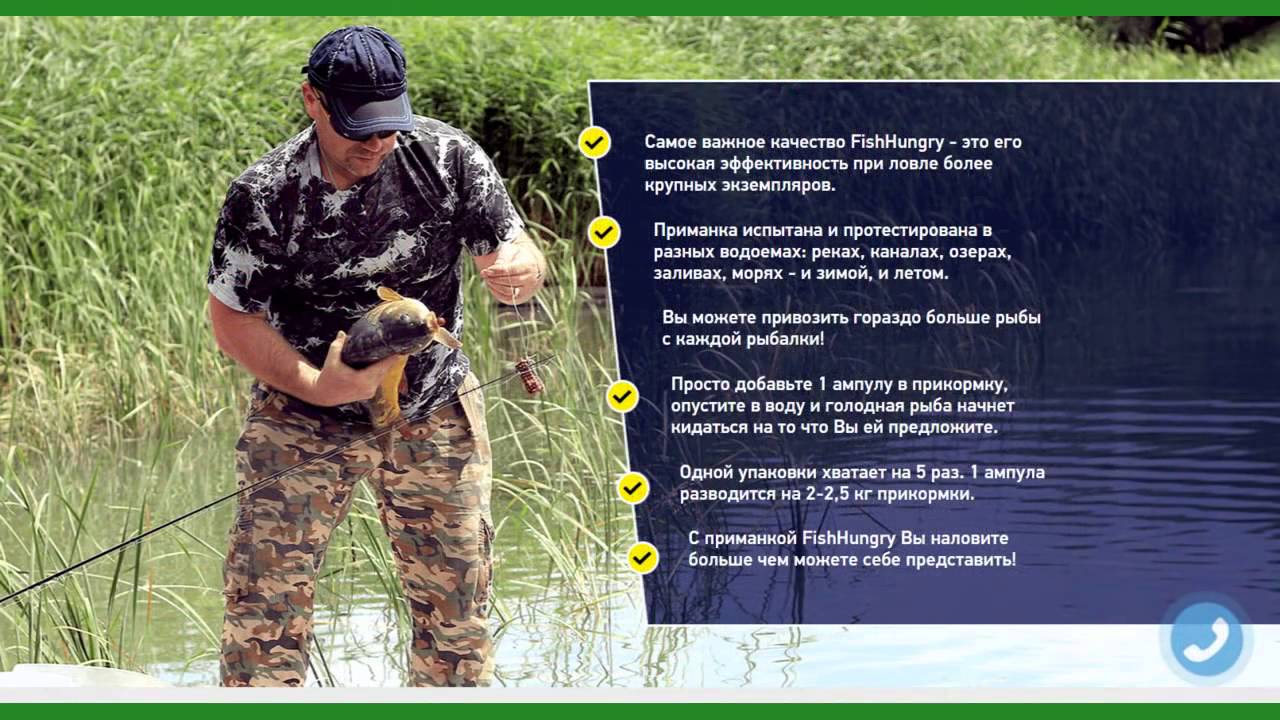 Самое важное качество FishHungry - это его высокая эффективность при ловле более крупных экземпляров.

Приманка испытана и протестирована в разных водоемах: реках, каналах, озерах, заливах, морях - и зимой, и летом.

Вы можете привозить гораздо больше рыбы с каждой рыбалки!

Просто добавьте 1 ампулу в прикормку, опустите в воду и голодная рыба начнет кидаться на то что Вы ей предложите.

Одной упаковки хватает на 5 раз. 1 ампула разводится на 2-2,5 кг прикормки.

С приманкой FishHungry Вы наловите больше чем можете себе представить!